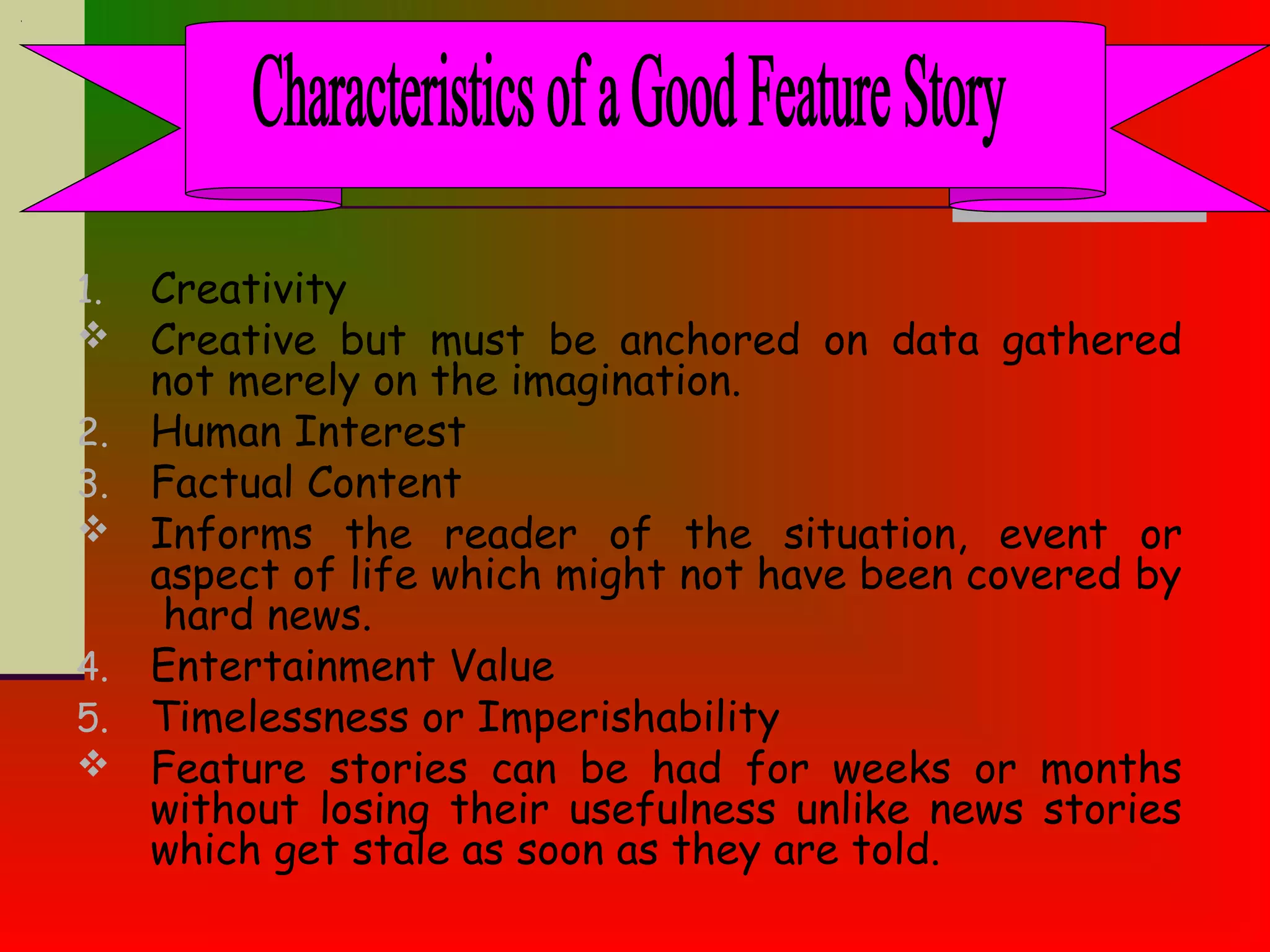 Characteristics of a Good Feature Story

1. Creativity
❖ Creative but must be anchored on data gathered not merely on the imagination.
2. Human Interest
3. Factual Content
❖ Informs the reader of the situation, event or aspect of life which might not have been covered by hard news.
4. Entertainment Value
5. Timelessness or Imperishability
❖ Feature stories can be had for weeks or months without losing their usefulness unlike news stories which get stale as soon as they are told.